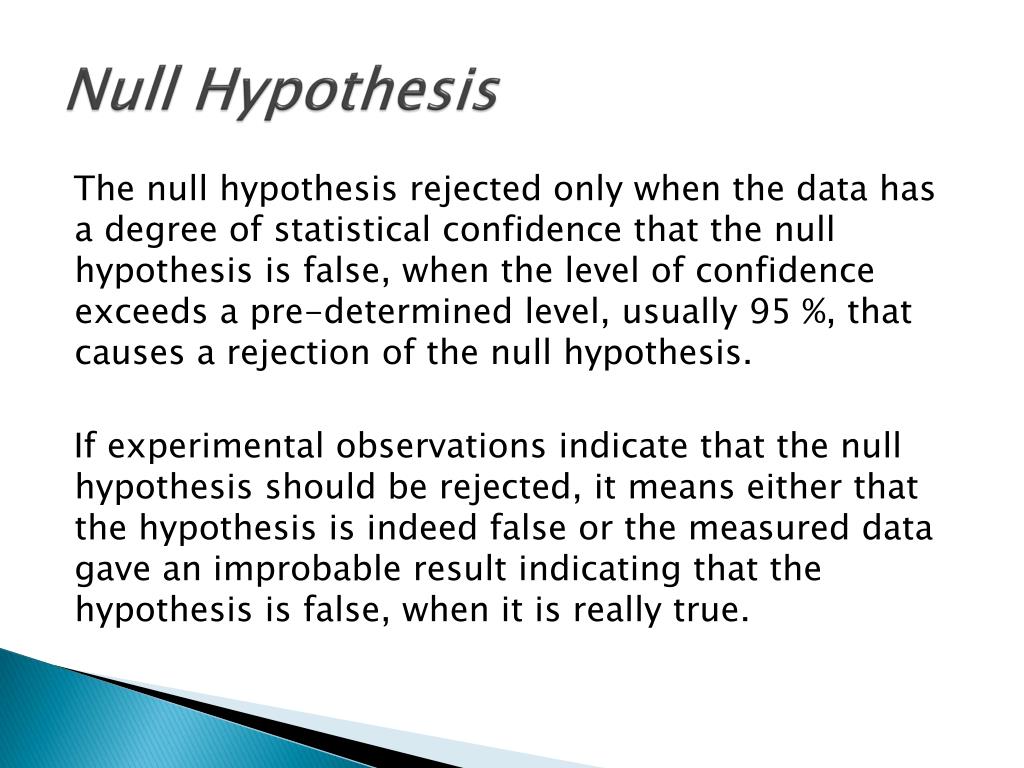 Null Hypothesis

The null hypothesis rejected only when the data has a degree of statistical confidence that the null hypothesis is false, when the level of confidence exceeds a pre-determined level, usually 95 %, that causes a rejection of the null hypothesis.

If experimental observations indicate that the null hypothesis should be rejected, it means either that the hypothesis is indeed false or the measured data gave an improbable result indicating that the hypothesis is false, when it is really true.